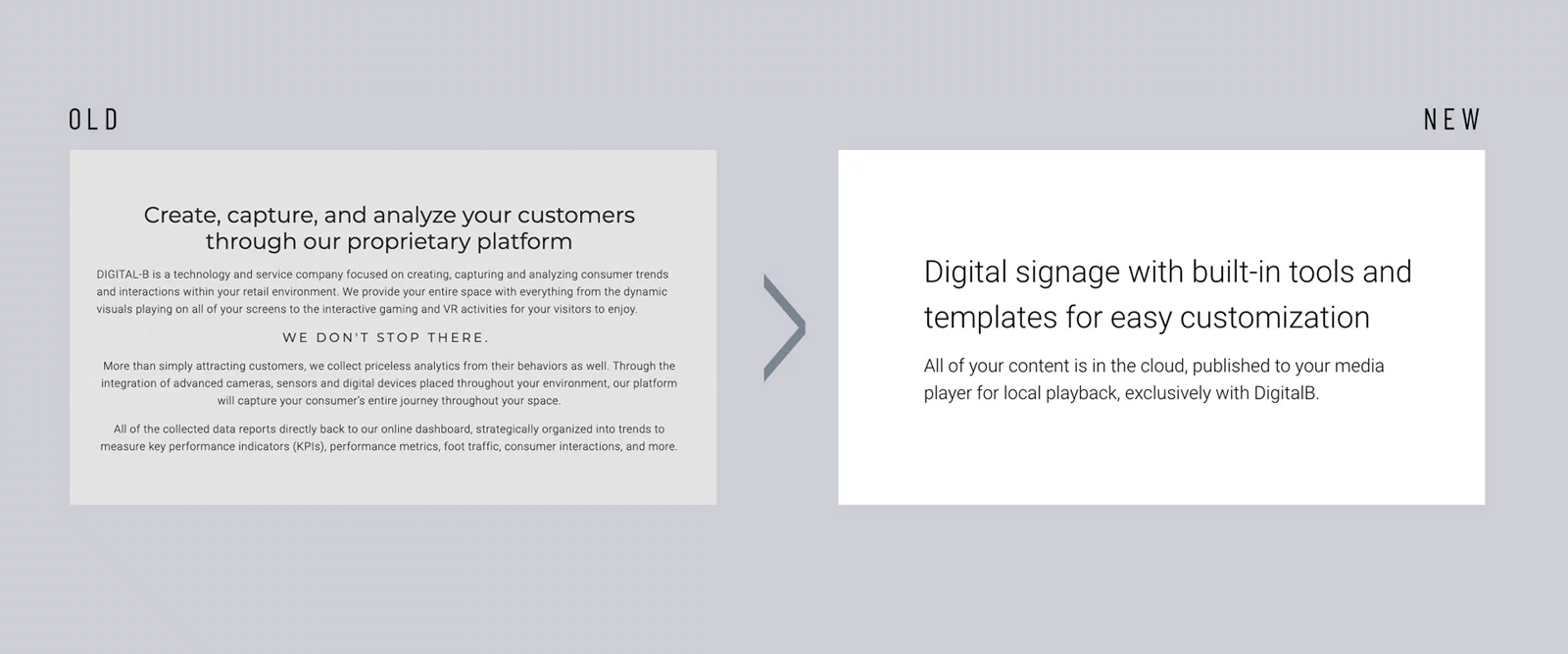 OLD

Create, capture, and analyze your customers through our proprietary platform

DIGITAL-B is a technology and service company focused on creating, capturing and analyzing consumer trends and interactions within your retail environment. We provide your entire space with everything from the dynamic visuals playing on all of your screens to the interactive gaming and VR activities for your visitors to enjoy.

WE DON'T STOP THERE.

More than simply attracting customers, we collect priceless analytics from their behaviors as well. Through the integration of advanced cameras, sensors and digital devices placed throughout your environment, our platform will capture your consumer's entire journey throughout your space.

All of the collected data reports directly back to our online dashboard, strategically organized into trends to measure key performance indicators (KPIs), performance metrics, foot traffic, consumer interactions, and more.

NEW

Digital signage with built-in tools and templates for easy customization

All of your content is in the cloud, published to your media player for local playback, exclusively with DigitalB.